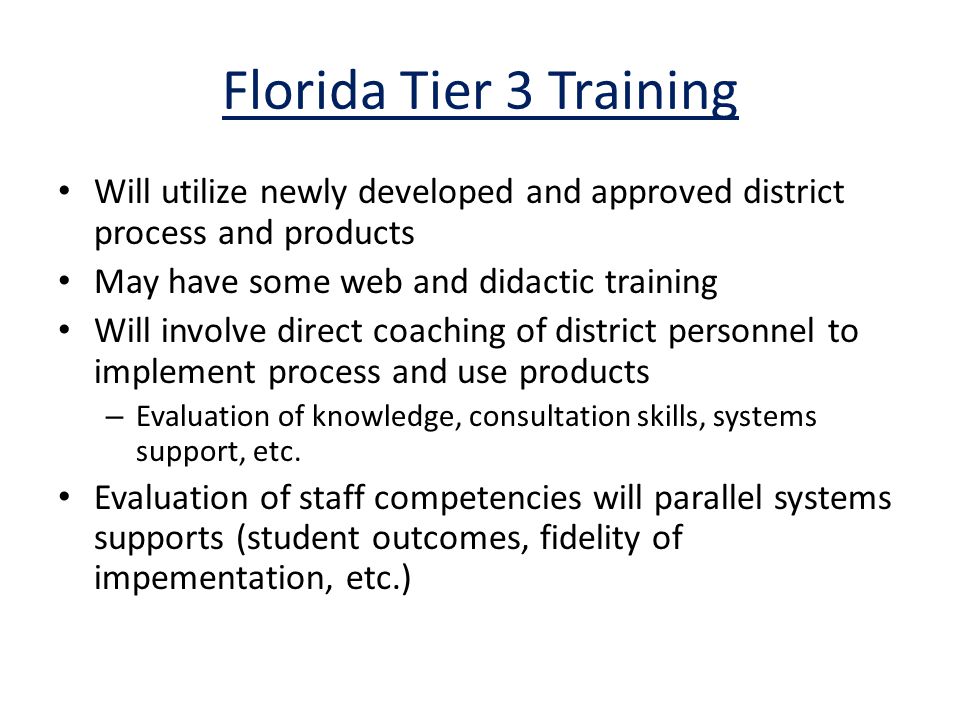 Florida Tier 3 Training

• Will utilize newly developed and approved district process and products
• May have some web and didactic training
• Will involve direct coaching of district personnel to implement process and use products
  – Evaluation of knowledge, consultation skills, systems support, etc.
• Evaluation of staff competencies will parallel systems supports (student outcomes, fidelity of impementation, etc.)